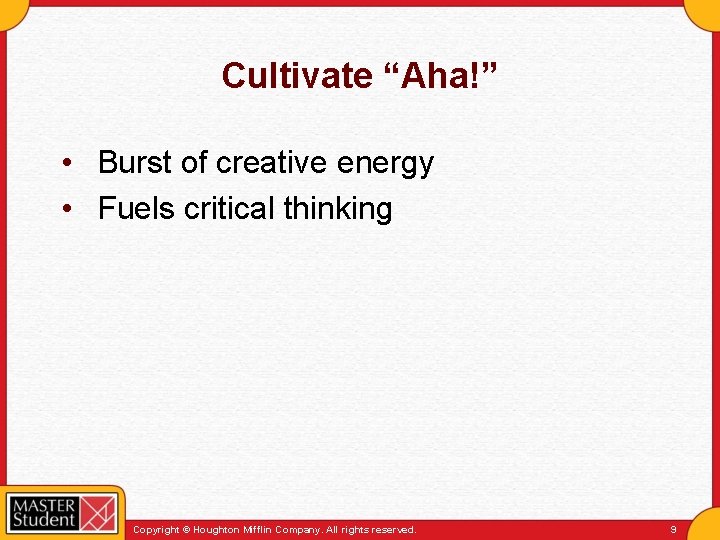 Cultivate “Aha!”

• Burst of creative energy
• Fuels critical thinking

MASTER Student

Copyright © Houghton Mifflin Company. All rights reserved.

9